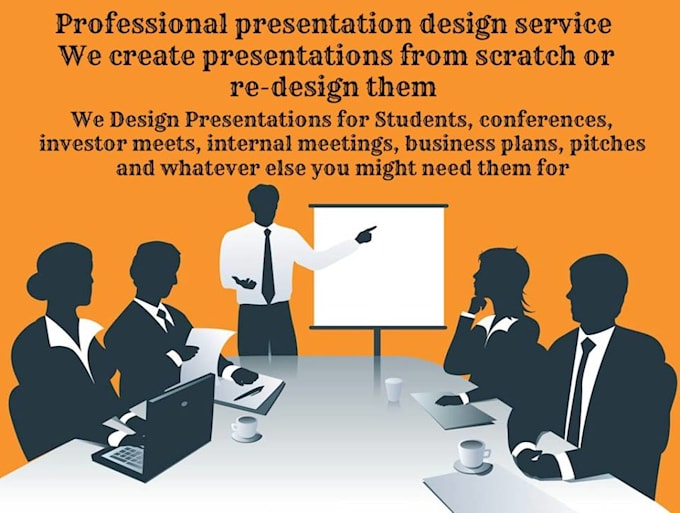 Professional presentation design service
We create presentations from scratch or re-design them

We Design Presentations for Students, conferences, investor meets, internal meetings, business plans, pitches and whatever else you might need them for